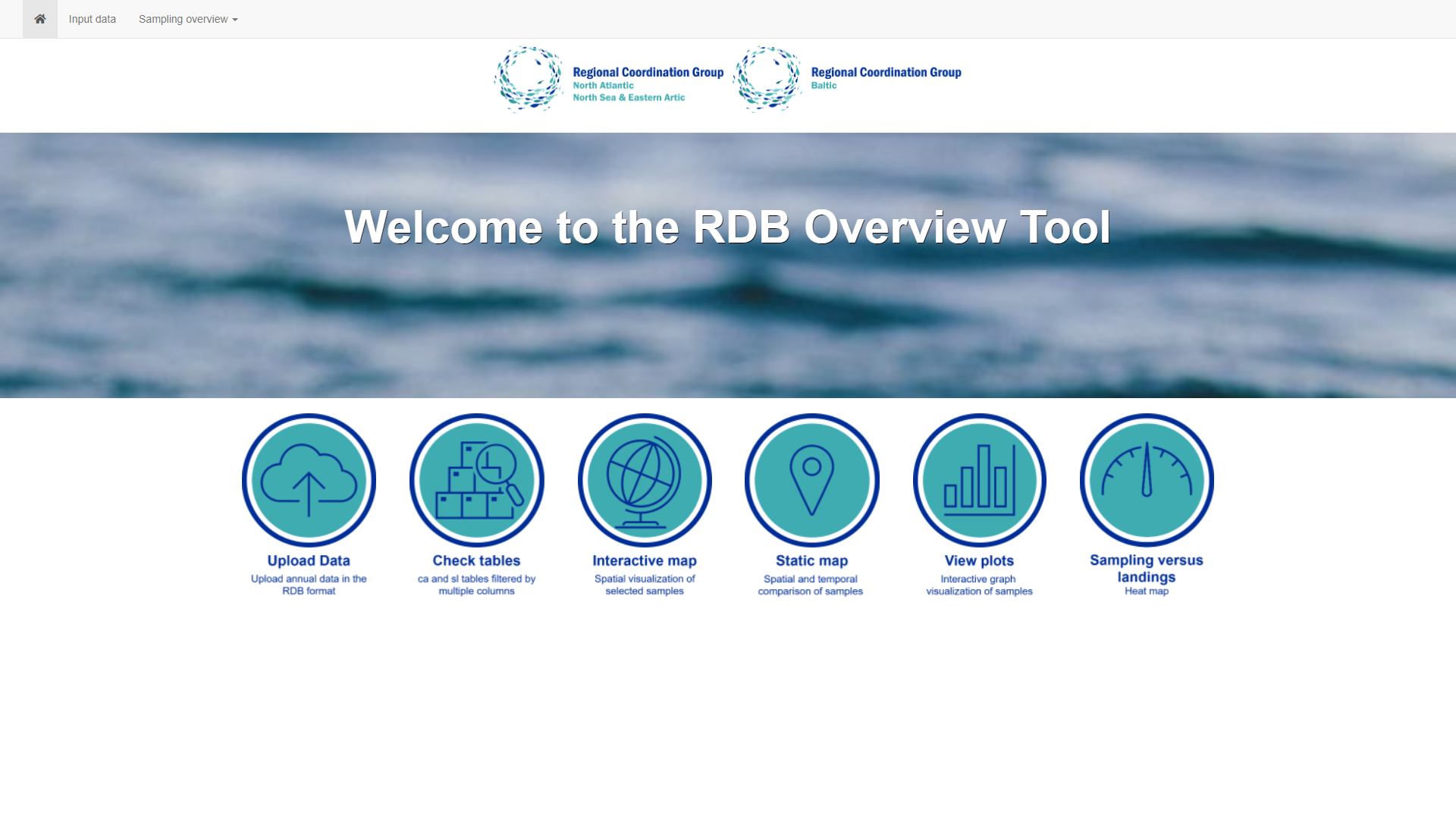 Input data Sampling overview

Regional Coordination Group
North Atlantic
North Sea & Eastern Artic

Regional Coordination Group
Baltic

Welcome to the RDB Overview Tool

Upload Data
Upload annual data in the RDB format

Check tables
ca and sl tables filtered by multiple columns

Interactive map
Spatial visualization of selected samples

Static map
Spatial and temporal comparison of samples

View plots
Interactive graph visualization of samples

Sampling versus landings
Heat map